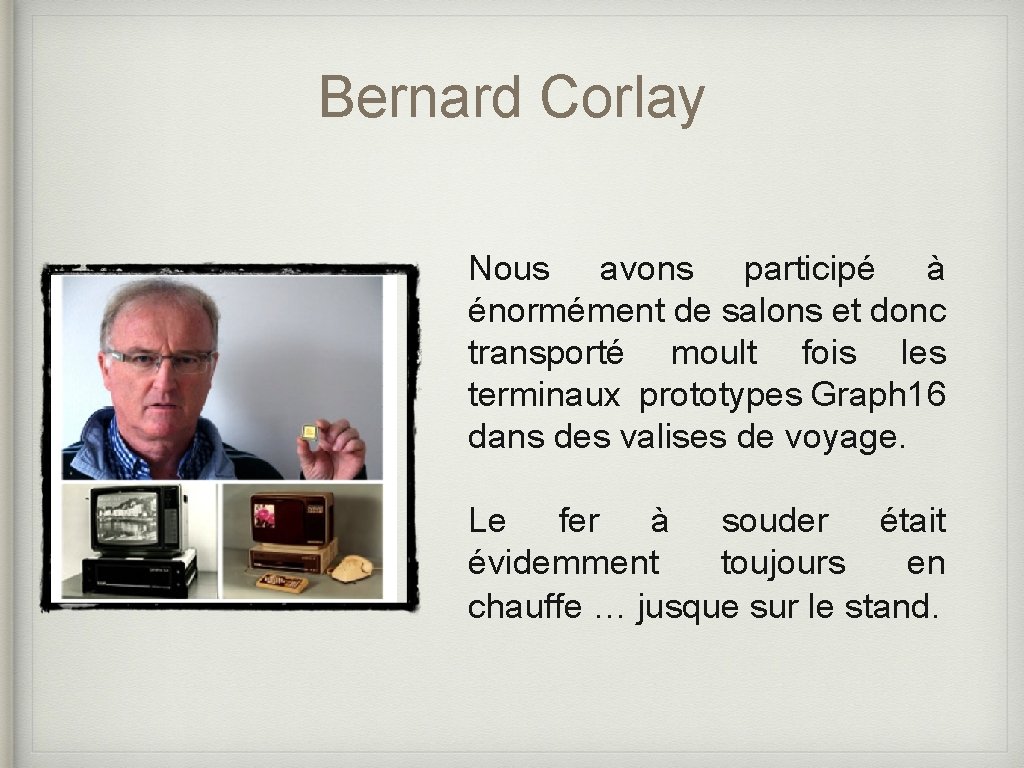 Bernard Corlay

Nous avons participé à énormément de salons et donc transporté moult fois les terminaux prototypes Graph16 dans des valises de voyage.

Le fer à souder était évidemment toujours en chauffe … jusque sur le stand.